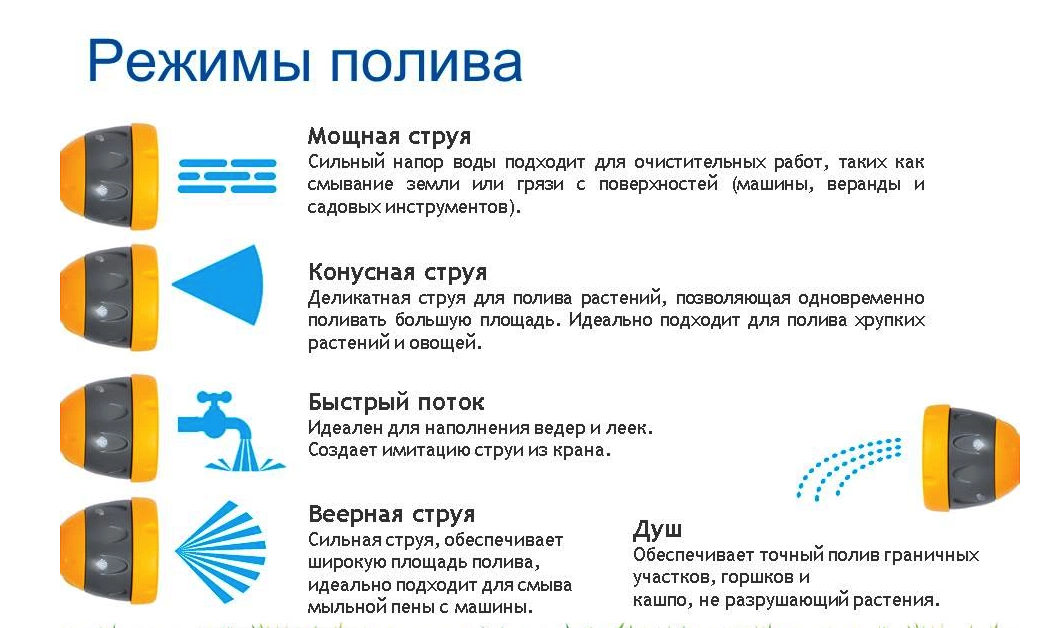 Режимы полива

Мощная струя
Сильный напор воды подходит для очистительных работ, таких как смывание земли или грязи с поверхностей (машины, веранды и садовых инструментов).

Конусная струя
Деликатная струя для полива растений, позволяющая одновременно поливать большую площадь. Идеально подходит для полива хрупких растений и овощей.

Быстрый поток
Идеален для наполнения ведер и леек.
Создает имитацию струи из крана.

Веерная струя
Сильная струя, обеспечивает широкую площадь полива, идеально подходит для смыва мыльной пены с машины.

Душ
Обеспечивает точный полив граничных участков, горшков и кашпо, не разрушающий растения.